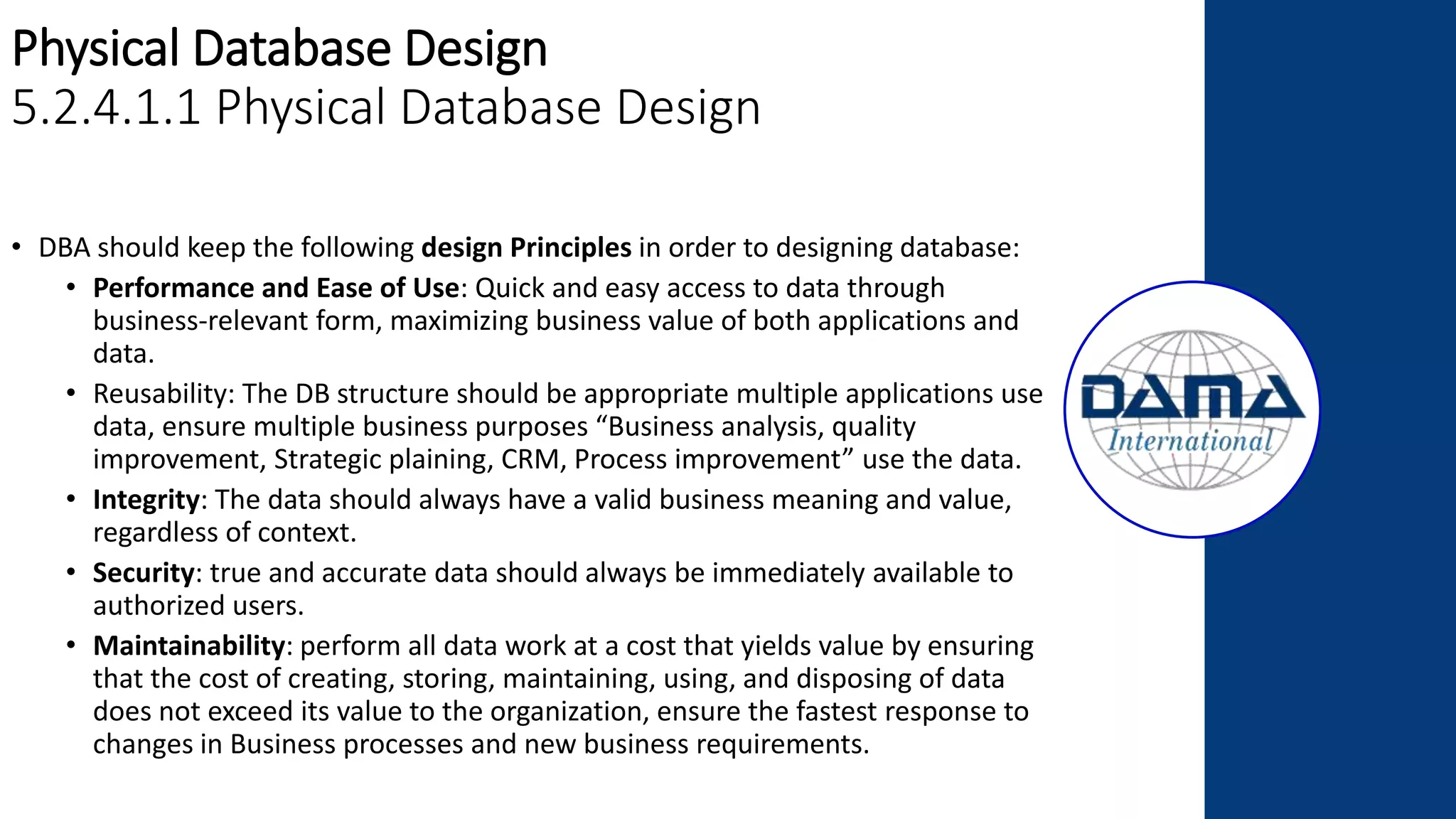 Physical Database Design
5.2.4.1.1 Physical Database Design

• DBA should keep the following design Principles in order to designing database:
  • Performance and Ease of Use: Quick and easy access to data through business-relevant form, maximizing business value of both applications and data.
  • Reusability: The DB structure should be appropriate multiple applications use data, ensure multiple business purposes “Business analysis, quality improvement, Strategic plaining, CRM, Process improvement” use the data.
  • Integrity: The data should always have a valid business meaning and value, regardless of context.
  • Security: true and accurate data should always be immediately available to authorized users.
  • Maintainability: perform all data work at a cost that yields value by ensuring that the cost of creating, storing, maintaining, using, and disposing of data does not exceed its value to the organization, ensure the fastest response to changes in Business processes and new business requirements.

DAMA
International